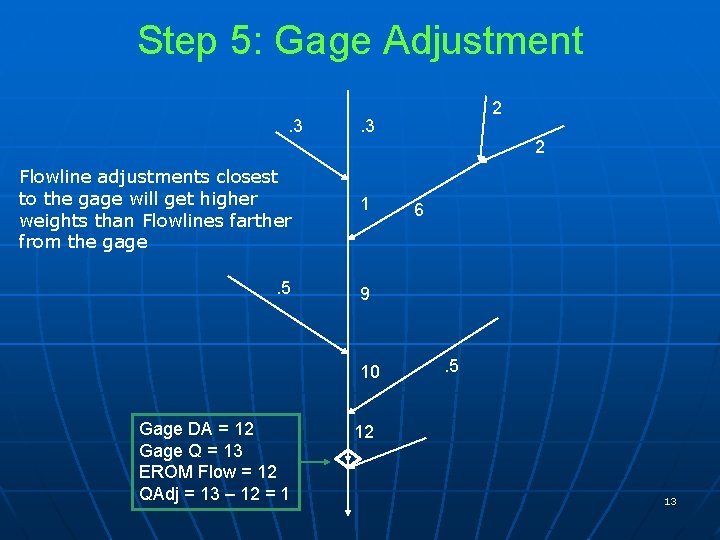 Step 5: Gage Adjustment

.3

.3

2

2

Flowline adjustments closest to the gage will get higher weights than Flowlines farther from the gage

1

6

.5

9

10

.5

Gage DA = 12
Gage Q = 13
EROM Flow = 12
QAdj = 13 – 12 = 1

12

13